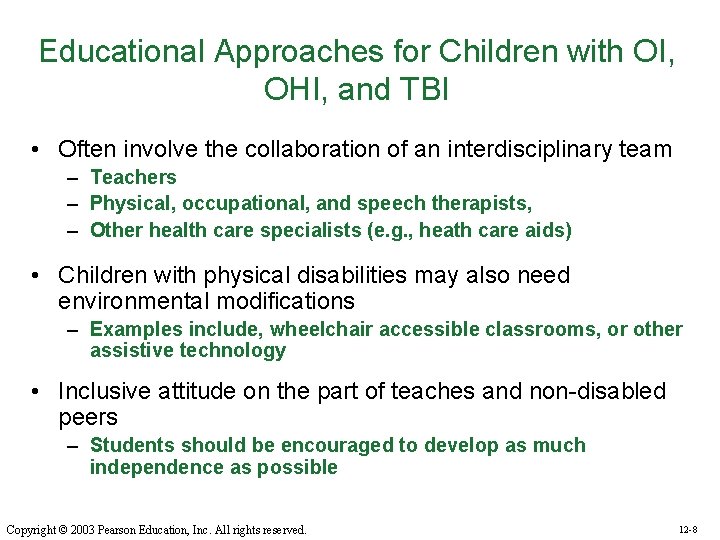 Educational Approaches for Children with OI, OHI, and TBI

• Often involve the collaboration of an interdisciplinary team
– Teachers
– Physical, occupational, and speech therapists,
– Other health care specialists (e.g., heath care aids)

• Children with physical disabilities may also need environmental modifications
– Examples include, wheelchair accessible classrooms, or other assistive technology

• Inclusive attitude on the part of teaches and non-disabled peers
– Students should be encouraged to develop as much independence as possible

Copyright © 2003 Pearson Education, Inc. All rights reserved.

12-8